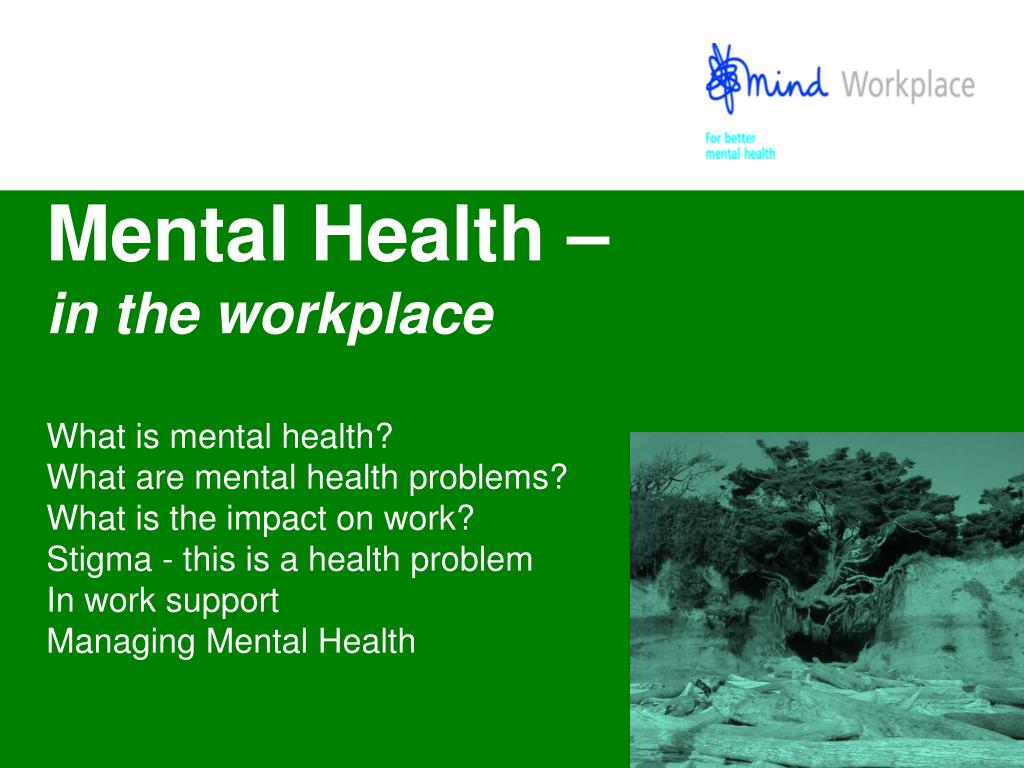 mind Workplace

For better mental health

Mental Health –
in the workplace

What is mental health?
What are mental health problems?
What is the impact on work?
Stigma - this is a health problem
In work support
Managing Mental Health